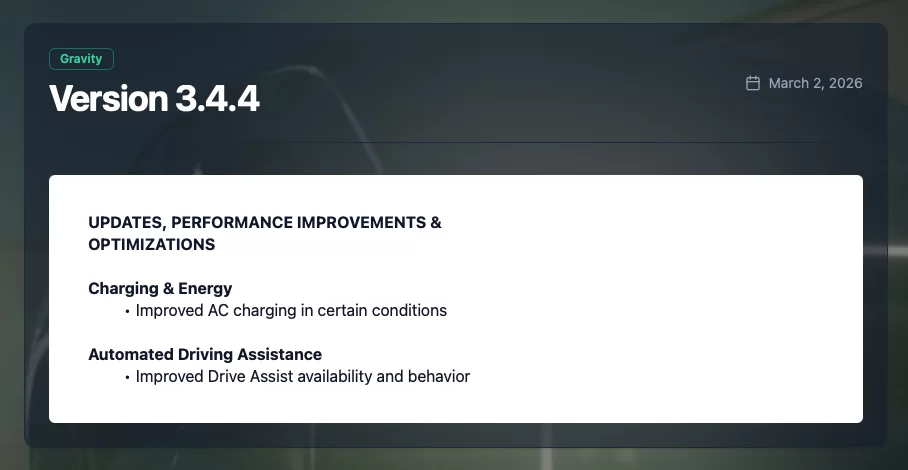 Gravity

Version 3.4.4

March 2, 2026

UPDATES, PERFORMANCE IMPROVEMENTS & OPTIMIZATIONS

Charging & Energy
• Improved AC charging in certain conditions

Automated Driving Assistance
• Improved Drive Assist availability and behavior